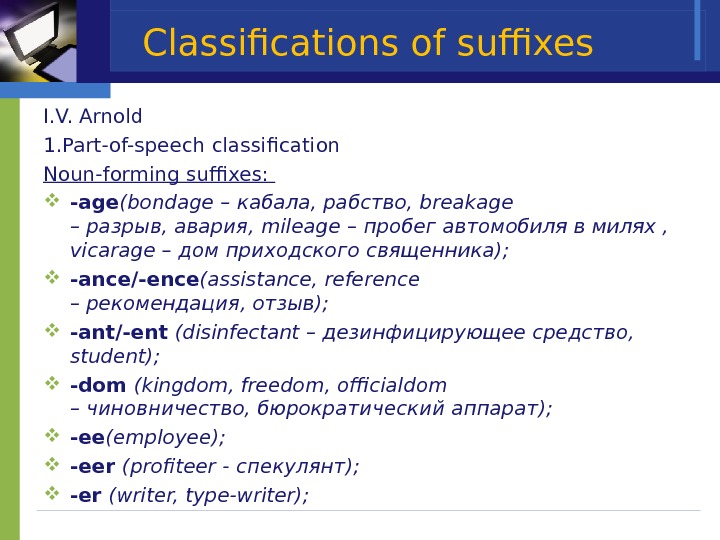 Classifications of suffixes

I.V. Arnold

1.Part-of-speech classification

Noun-forming suffixes:

-age(bondage – кабала, рабство, breakage – разрыв, авария, mileage – пробег автомобиля в милях , vicarage – дом приходского священника);

-ance/-ence(assistance, reference – рекомендация, отзыв);

-ant/-ent (disinfectant – дезинфицирующее средство, student);

-dom (kingdom, freedom, officialdom – чиновничество, бюрократический аппарат);

-ee(employee);

-eer (profiteer - спекулянт);

-er (writer, type-writer);